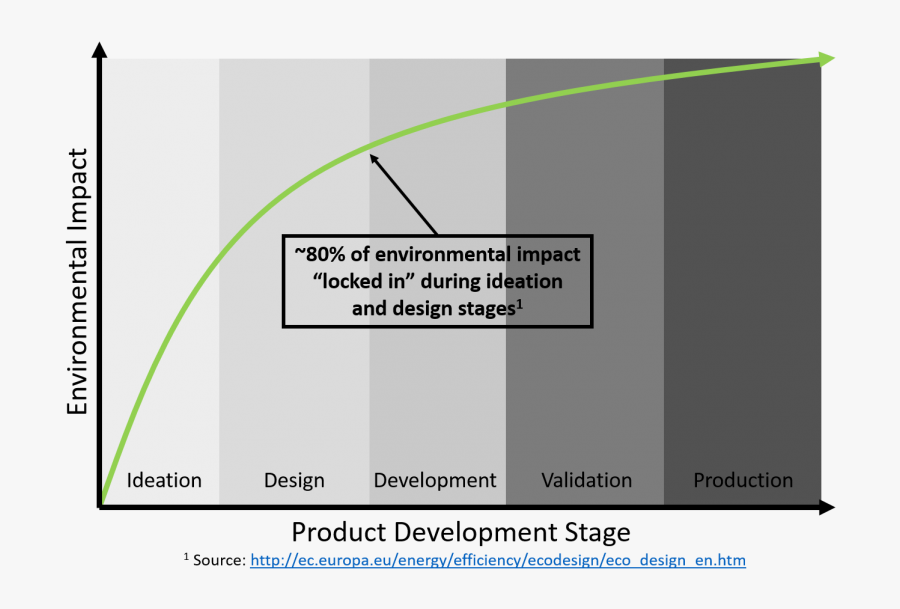 Environmental Impact

~80% of environmental impact "locked in" during ideation and design stages$^1$

Ideation
Design
Development
Validation
Production

Product Development Stage

$^1$ Source: http://ec.europa.eu/energy/efficiency/ecodesign/eco_design_en.htm